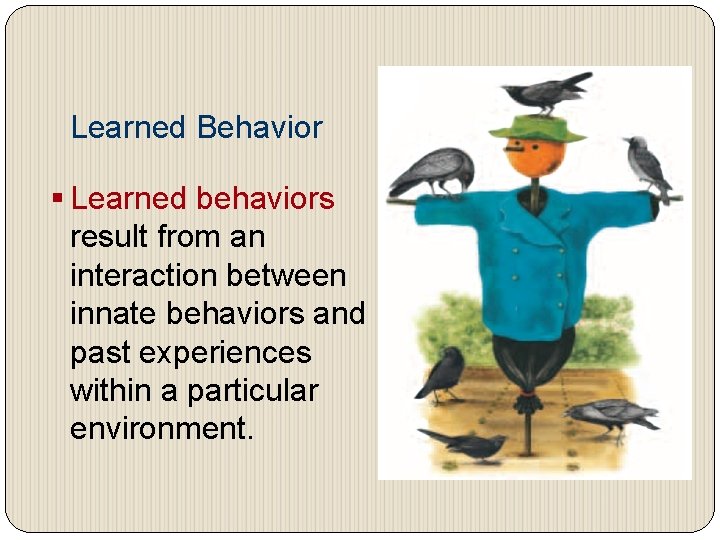 Learned Behavior

▪ Learned behaviors result from an interaction between innate behaviors and past experiences within a particular environment.